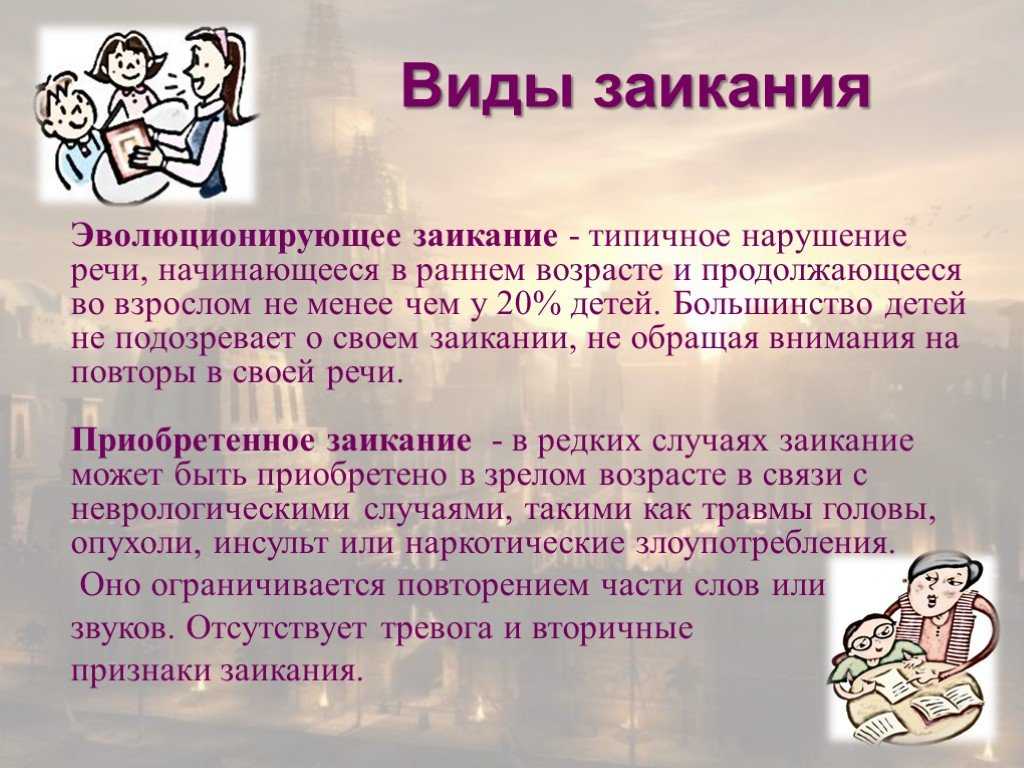 Виды заикания

Эволюционирующее заикание - типичное нарушение речи, начинающееся в раннем возрасте и продолжающееся во взрослом не менее чем у 20% детей. Большинство детей не подозревает о своем заикании, не обращая внимания на повторы в своей речи.

Приобретенное заикание - в редких случаях заикание может быть приобретено в зрелом возрасте в связи с неврологическими случаями, такими как травмы головы, опухоли, инсульт или наркотические злоупотребления.

Оно ограничивается повторением части слов или звуков. Отсутствует тревога и вторичные признаки заикания.